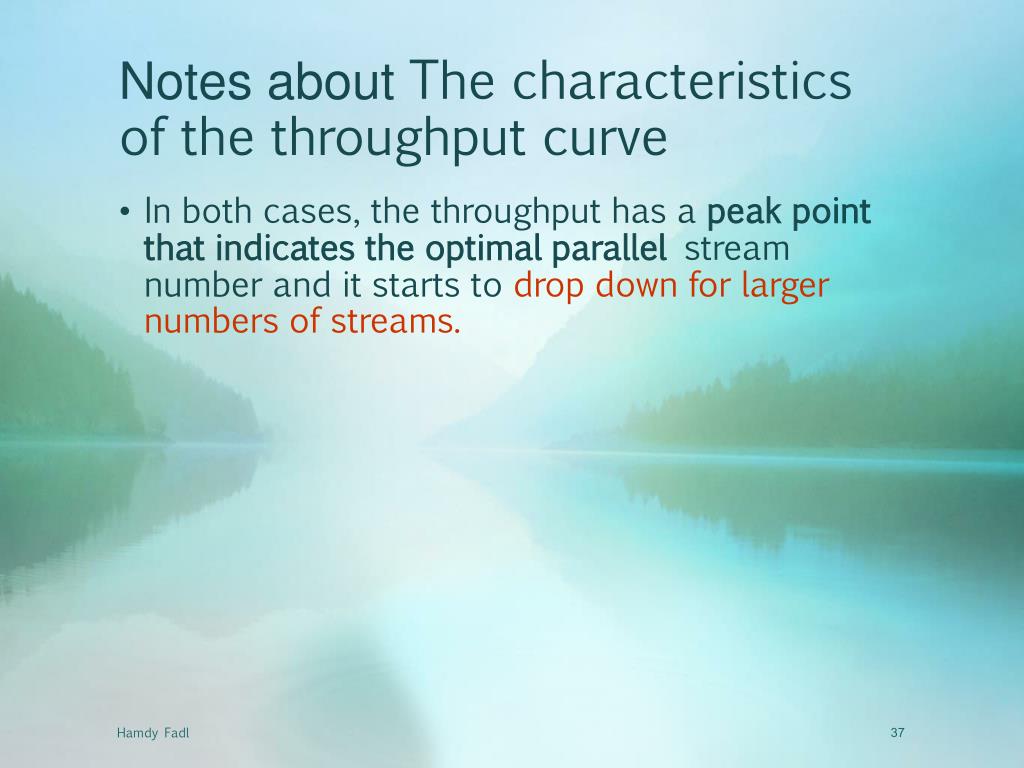 Notes about The characteristics of the throughput curve

• In both cases, the throughput has a peak point that indicates the optimal parallel stream number and it starts to drop down for larger numbers of streams.

Hamdy Fadl

37